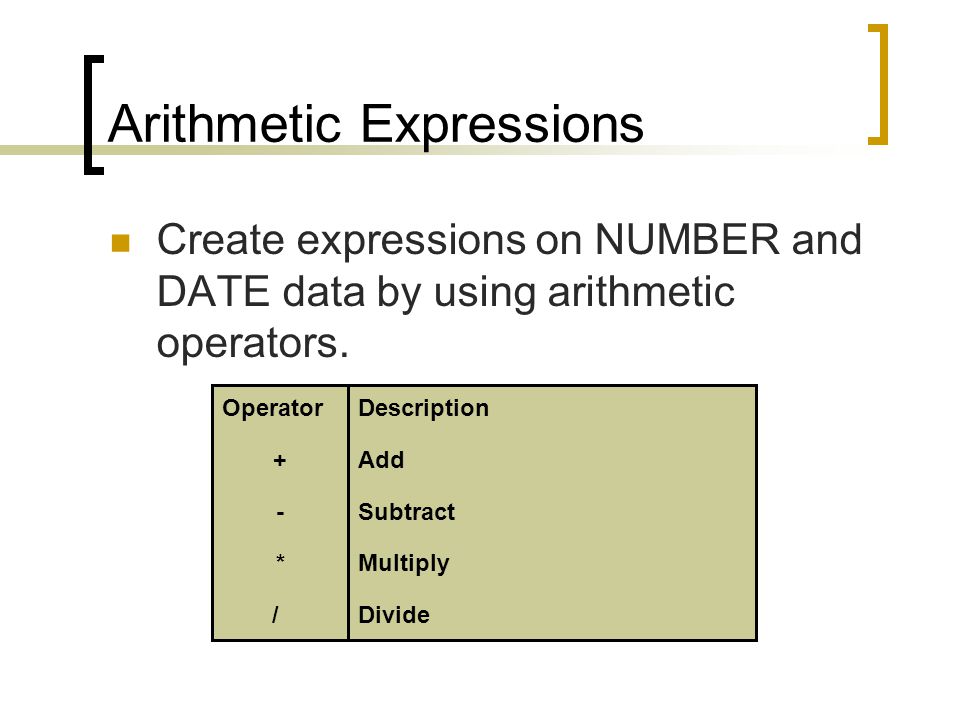 Arithmetic Expressions

Create expressions on NUMBER and DATE data by using arithmetic operators.

| Operator | Description |
|---|---|
| + | Add |
| - | Subtract |
| * | Multiply |
| / | Divide |